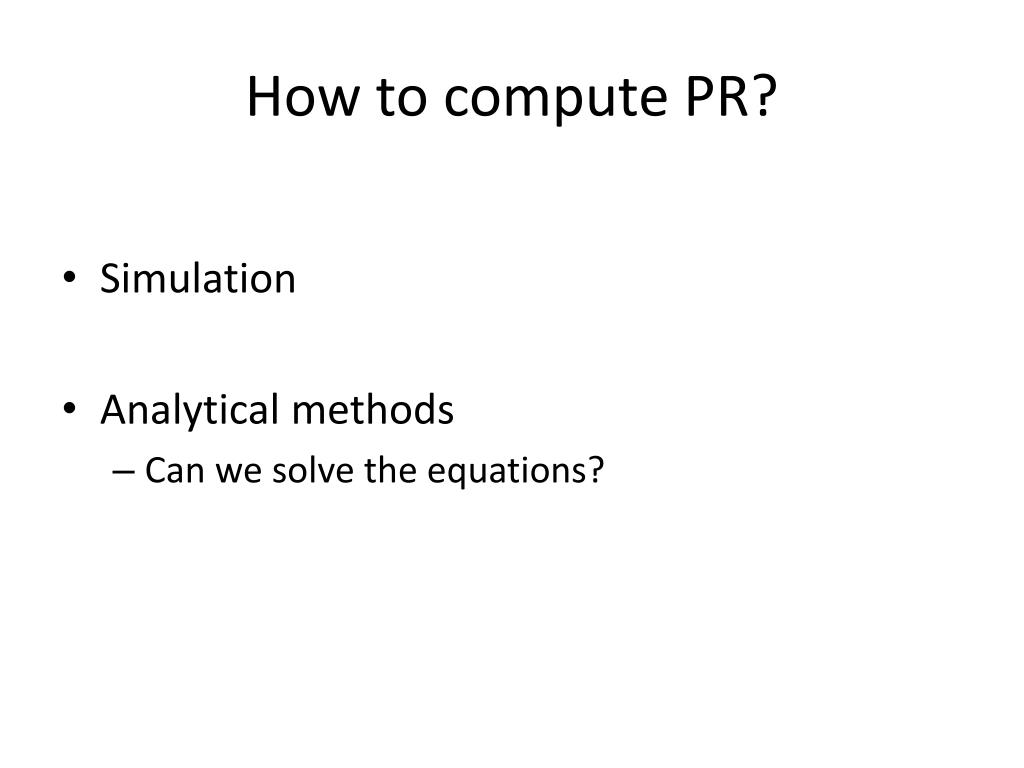 How to compute PR?

• Simulation

• Analytical methods
– Can we solve the equations?